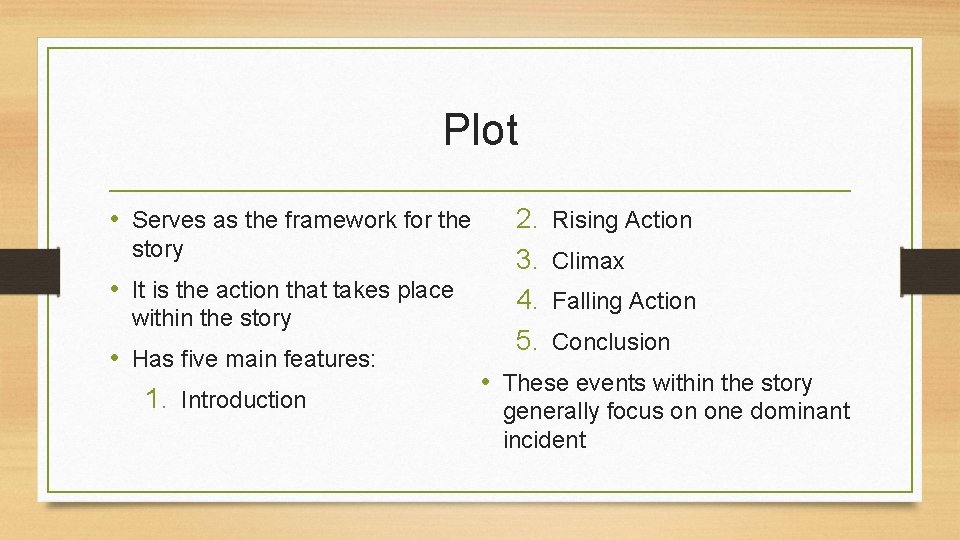 Plot

• Serves as the framework for the story

• It is the action that takes place within the story

• Has five main features:

1. Introduction

2. Rising Action

3. Climax

4. Falling Action

5. Conclusion

• These events within the story generally focus on one dominant incident